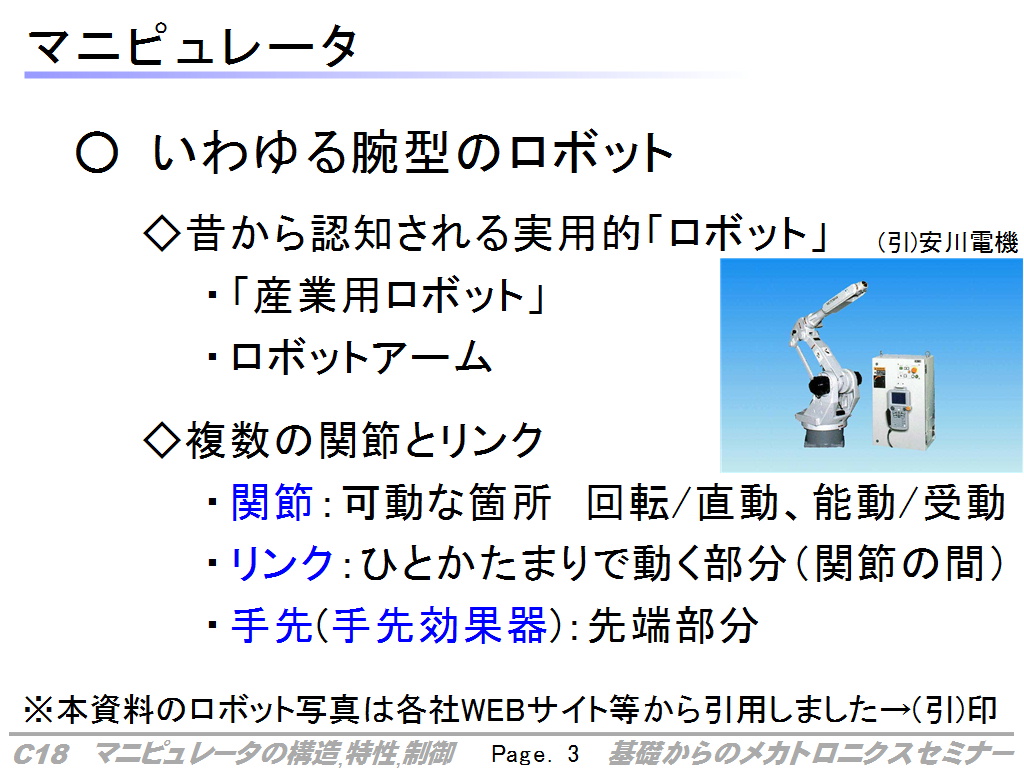 マニピュレータ

○ いわゆる腕型のロボット

◇昔から認知される実用的「ロボット」

(引)安川電機

・「産業用ロボット」

・ロボットアーム

◇複数の関節とリンク

・関節：可動な箇所　回転/直動、能動/受動

・リンク：ひとかたまりで動く部分（関節の間）

・手先(手先効果器)：先端部分

※本資料のロボット写真は各社WEBサイト等から引用しました→(引)印

C18　マニピュレータの構造,特性,制御　Page. 3　基礎からのメカトロニクスセミナー